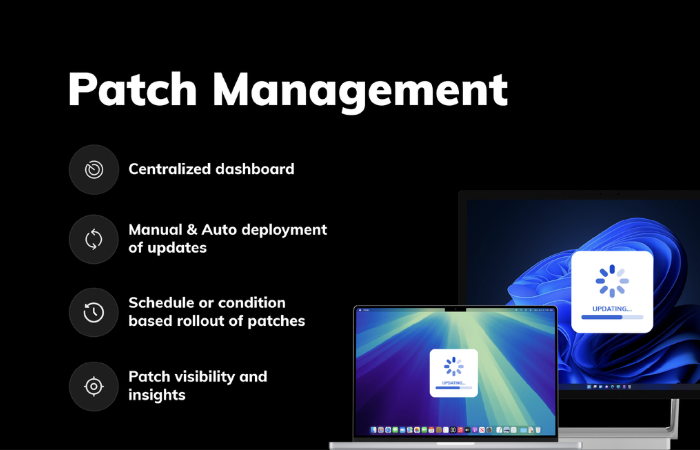 Patch Management

Centralized dashboard

Manual & Auto deployment of updates

Schedule or condition based rollout of patches

Patch visibility and insights

UPDATING...

UPDATING...